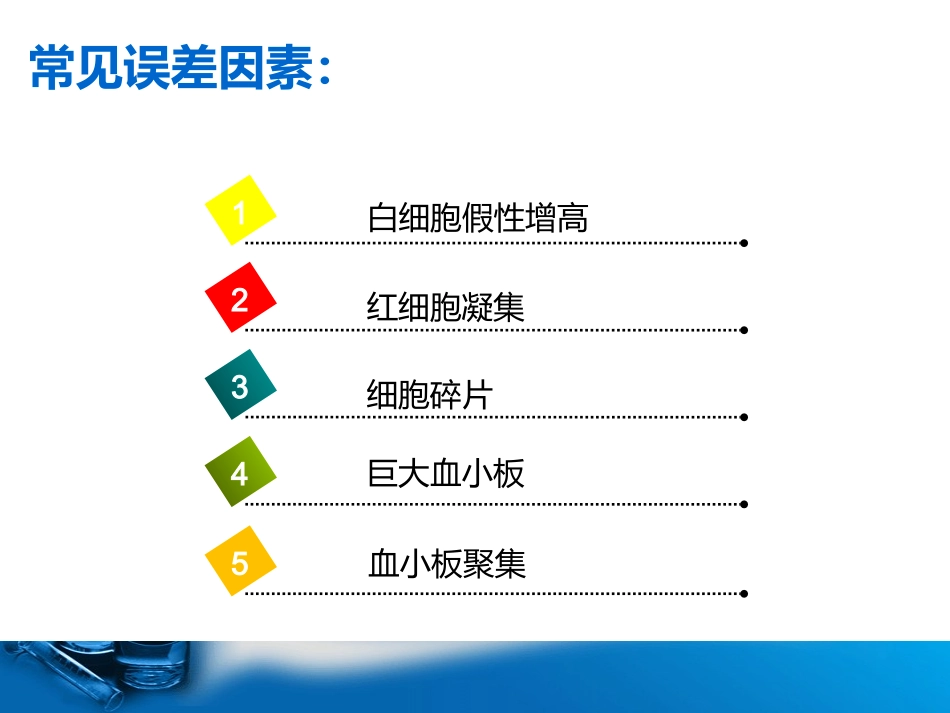 常见误差因素：

1 白细胞假性增高

2 红细胞凝集

3 细胞碎片

4 巨大血小板

5 血小板聚集